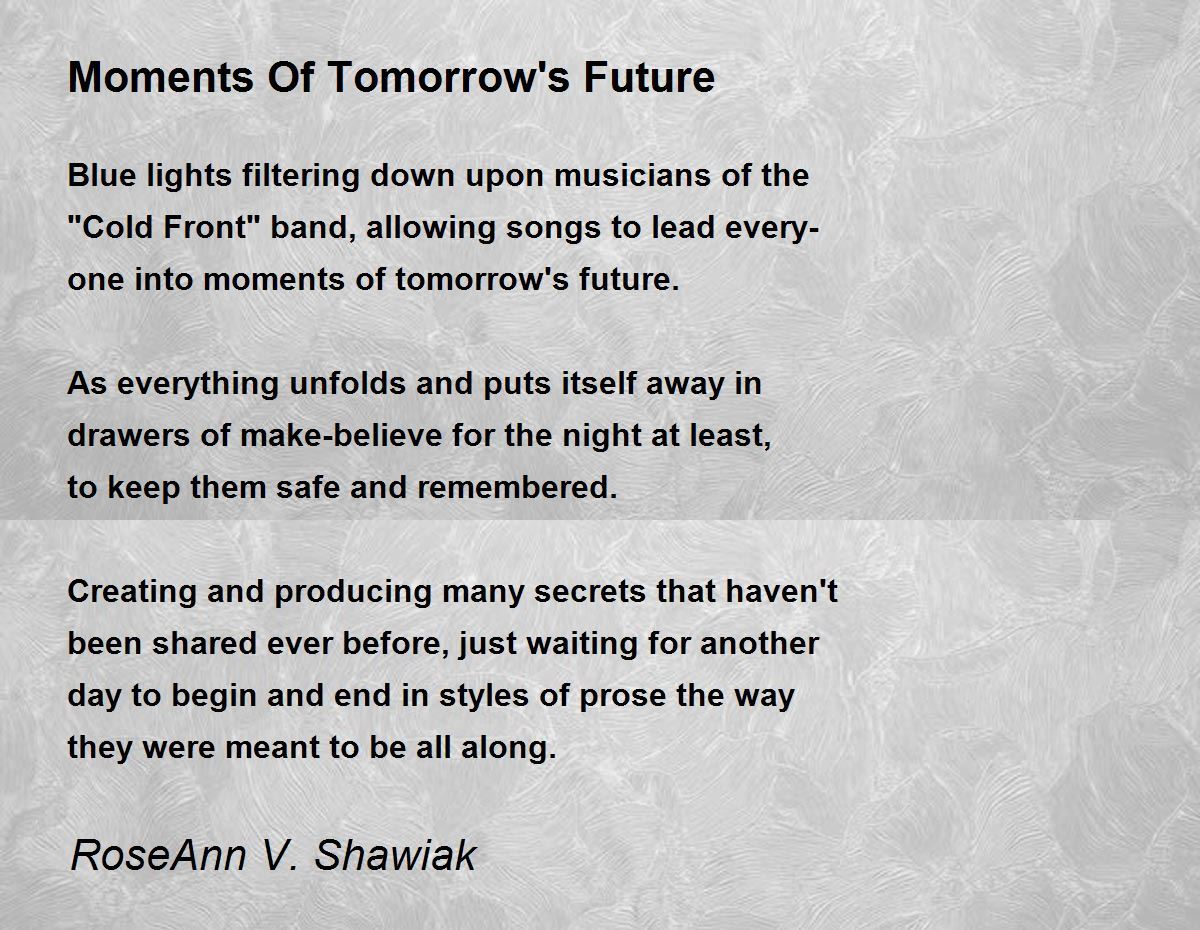 Moments Of Tomorrow's Future

Blue lights filtering down upon musicians of the "Cold Front" band, allowing songs to lead everyone into moments of tomorrow's future.

As everything unfolds and puts itself away in drawers of make-believe for the night at least, to keep them safe and remembered.

Creating and producing many secrets that haven't been shared ever before, just waiting for another day to begin and end in styles of prose the way they were meant to be all along.

RoseAnn V. Shawiak